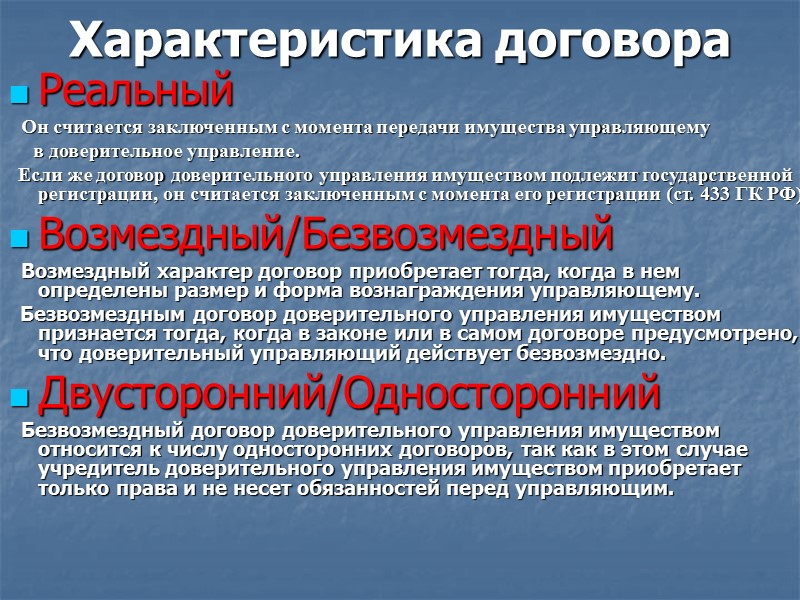 Характеристика договора

Реальный

Он считается заключенным с момента передачи имущества управляющему в доверительное управление.

Если же договор доверительного управления имуществом подлежит государственной регистрации, он считается заключенным с момента его регистрации (ст. 433 ГК РФ)

Возмездный/Безвозмездный

Возмездный характер договор приобретает тогда, когда в нем определены размер и форма вознаграждения управляющему.

Безвозмездным договор доверительного управления имуществом признается тогда, когда в законе или в самом договоре предусмотрено, что доверительный управляющий действует безвозмездно.

Двусторонний/Односторонний

Безвозмездный договор доверительного управления имуществом относится к числу односторонних договоров, так как в этом случае учредитель доверительного управления имуществом приобретает только права и не несет обязанностей перед управляющим.